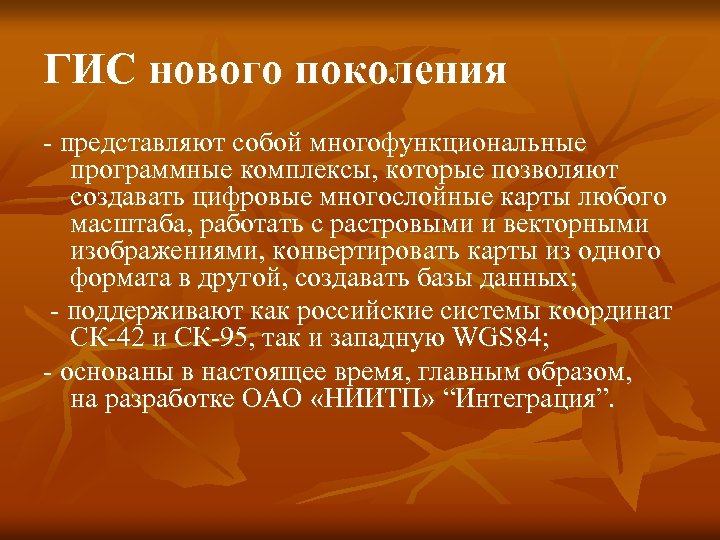 ГИС нового поколения

- представляют собой многофункциональные программные комплексы, которые позволяют создавать цифровые многослойные карты любого масштаба, работать с растровыми и векторными изображениями, конвертировать карты из одного формата в другой, создавать базы данных;

- поддерживают как российские системы координат СК-42 и СК-95, так и западную WGS84;

- основаны в настоящее время, главным образом, на разработке ОАО «НИИТП» “Интеграция”.